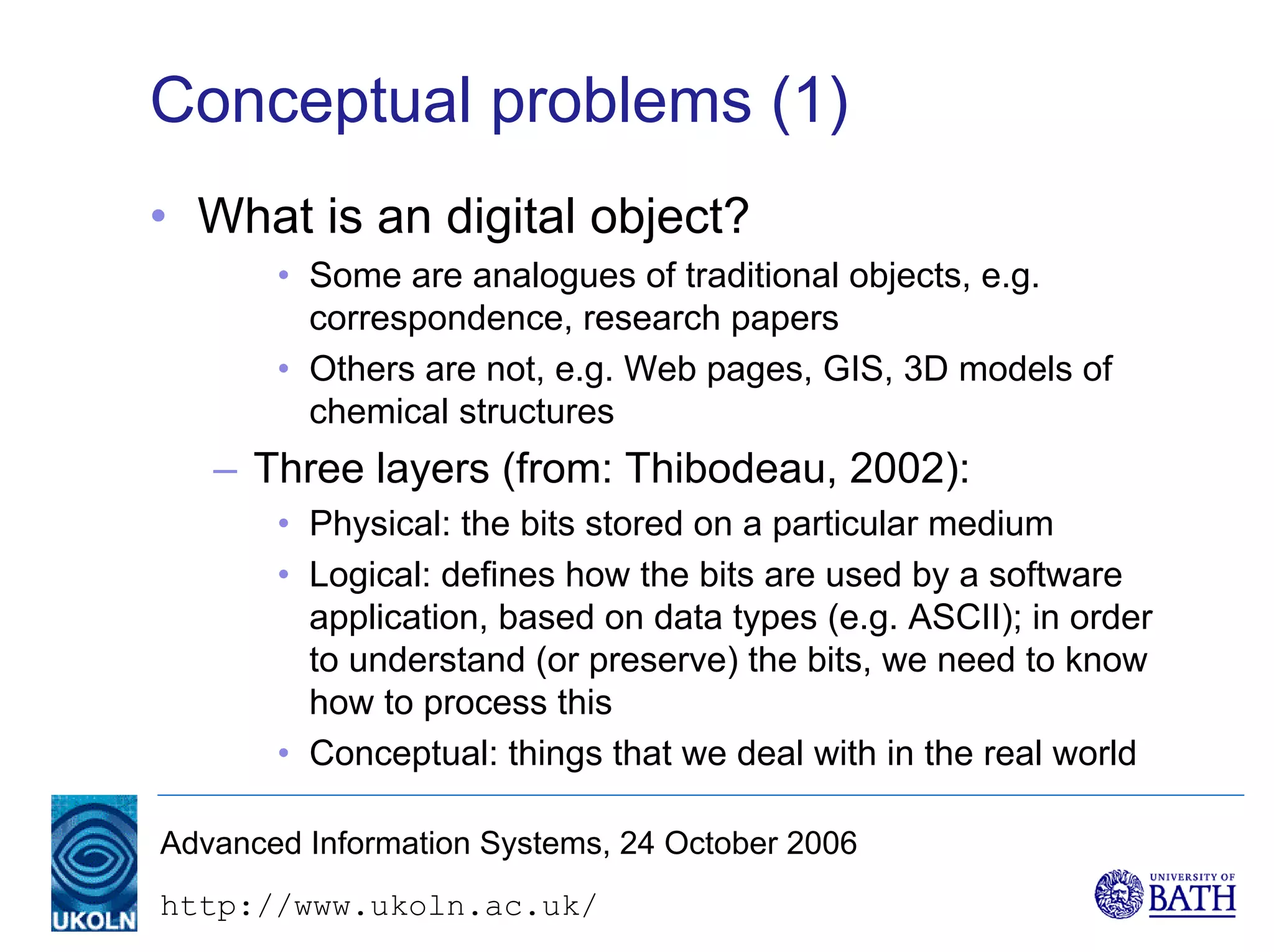 Conceptual problems (1)

• What is an digital object?

• Some are analogues of traditional objects, e.g. correspondence, research papers

• Others are not, e.g. Web pages, GIS, 3D models of chemical structures

– Three layers (from: Thibodeau, 2002):

• Physical: the bits stored on a particular medium

• Logical: defines how the bits are used by a software application, based on data types (e.g. ASCII); in order to understand (or preserve) the bits, we need to know how to process this

• Conceptual: things that we deal with in the real world

UKOLN

Advanced Information Systems, 24 October 2006

http://www.ukoln.ac.uk/

UNIVERSITY OF BATH